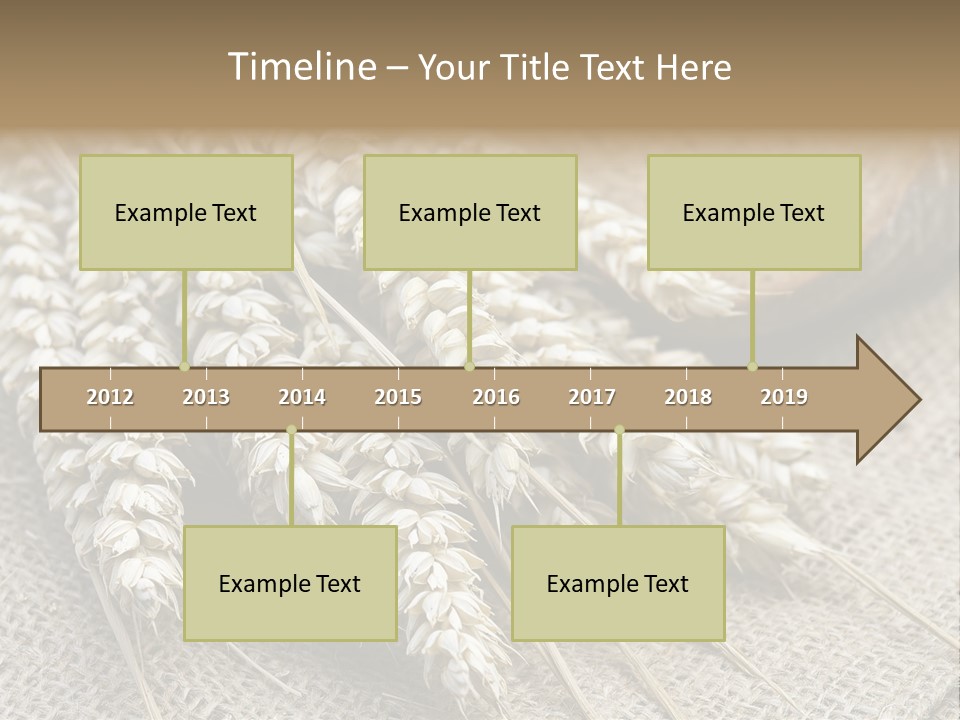 Timeline – Your Title Text Here

Example Text

Example Text

Example Text

2012 2013 2014 2015 2016 2017 2018 2019

Example Text

Example Text